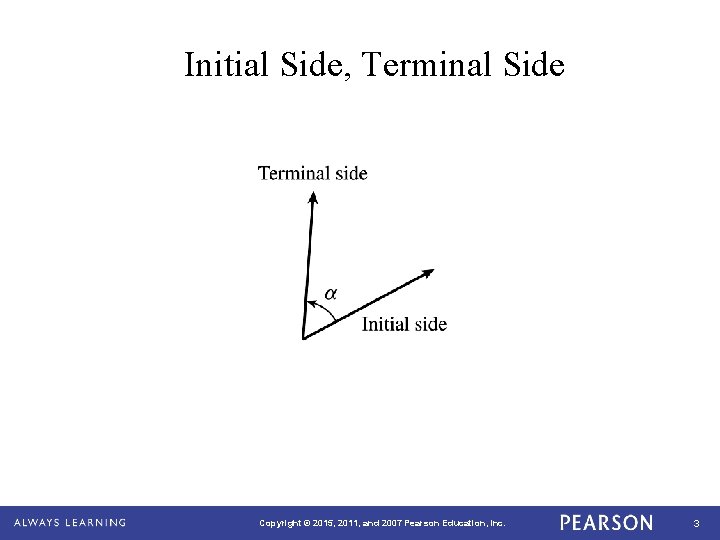 Initial Side, Terminal Side

Terminal side

$\alpha$

Initial side

ALWAYS LEARNING

Copyright © 2015, 2011, and 2007 Pearson Education, Inc.

PEARSON

3